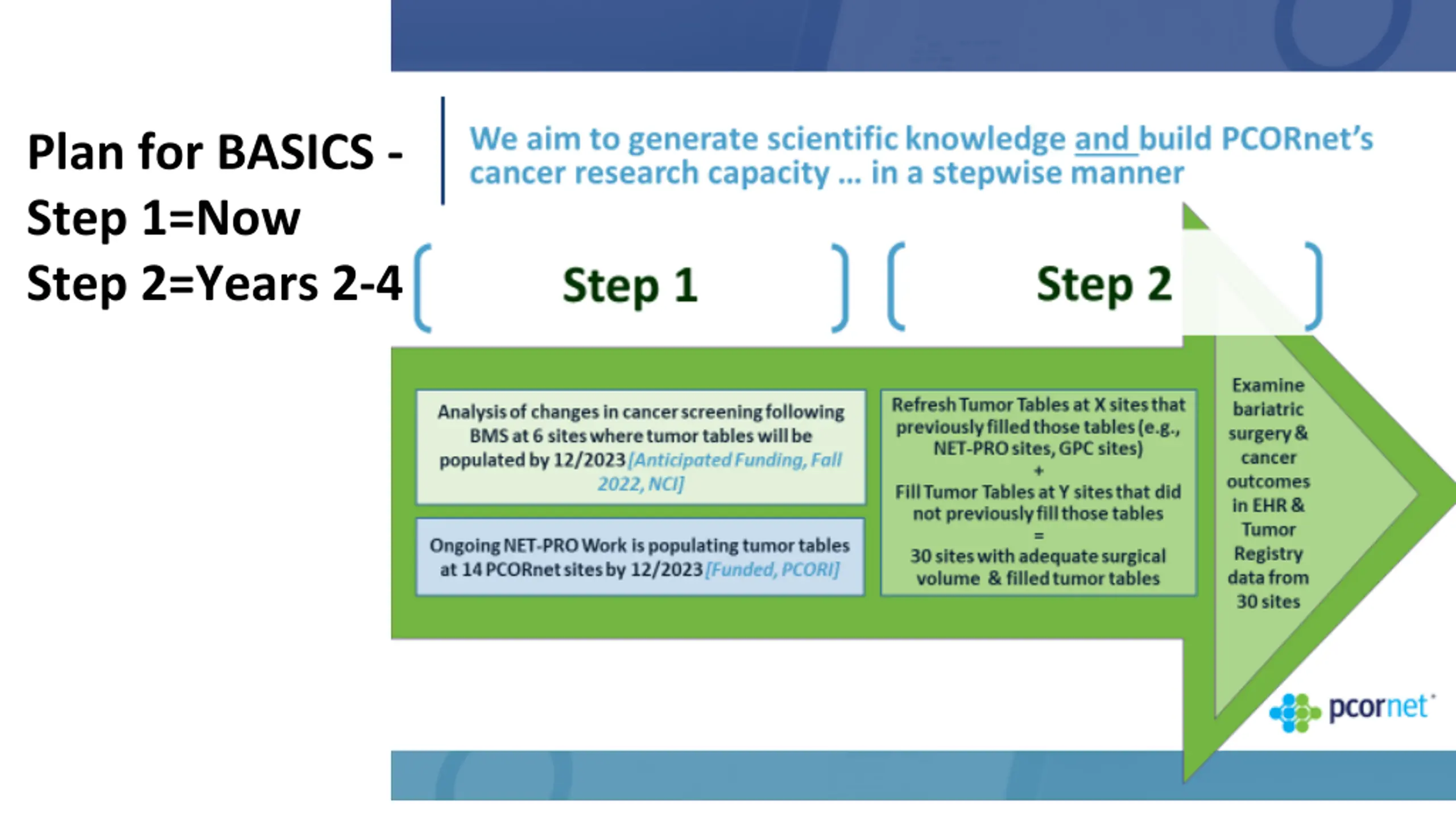 Plan for BASICS - Step 1=Now Step 2=Years 2-4

We aim to generate scientific knowledge and build PCORnet's cancer research capacity ... in a stepwise manner

Step 1

Step 2

Analysis of changes in cancer screening following BMS at 6 sites where tumor tables will be populated by 12/2023 [Anticipated Funding, Fall 2022, NCI]

Ongoing NET-PRO Work is populating tumor tables at 14 PCORnet sites by 12/2023 [Funded, PCORI]

Refresh Tumor Tables at X sites that previously filled those tables (e.g., NET-PRO sites, GPC sites)
+
Fill Tumor Tables at Y sites that did not previously fill those tables
=
30 sites with adequate surgical volume & filled tumor tables

Examine bariatric surgery & cancer outcomes in EHR & Tumor Registry data from 30 sites

pcornet